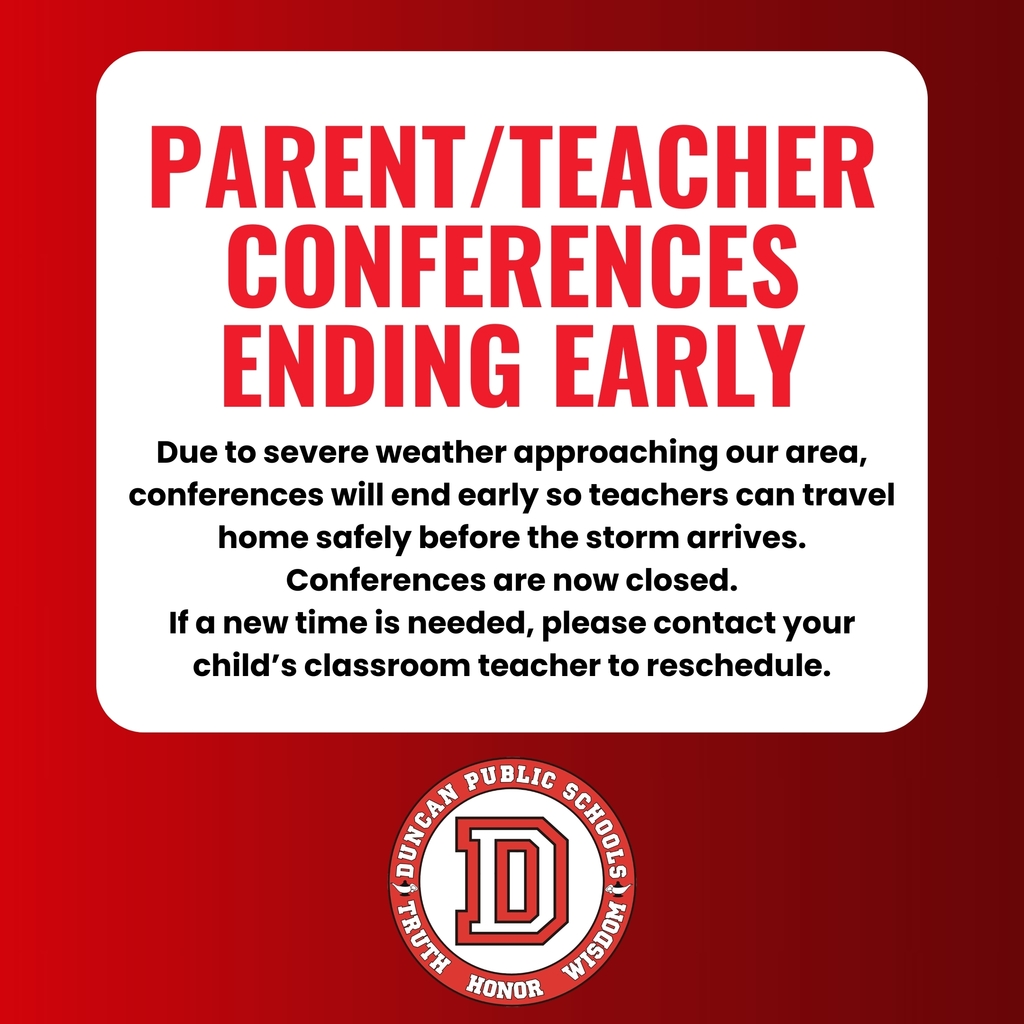 PARENT/TEACHER CONFERENCES ENDING EARLY

Due to severe weather approaching our area, conferences will end early so teachers can travel home safely before the storm arrives.
Conferences are now closed.
If a new time is needed, please contact your child's classroom teacher to reschedule.

DUNCAN PUBLIC SCHOOLS
D
TRUTH HONOR WISDOM